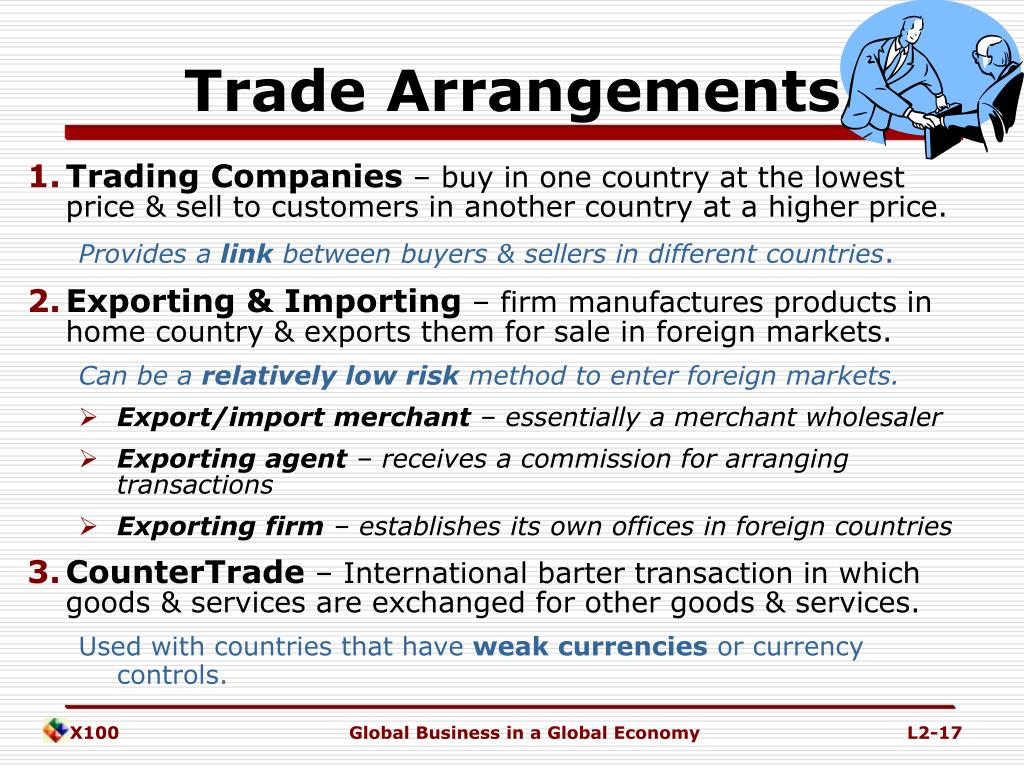 Trade Arrangements

1. Trading Companies – buy in one country at the lowest price & sell to customers in another country at a higher price.

Provides a link between buyers & sellers in different countries.

2. Exporting & Importing – firm manufactures products in home country & exports them for sale in foreign markets.

Can be a relatively low risk method to enter foreign markets.

➢ Export/import merchant – essentially a merchant wholesaler

➢ Exporting agent – receives a commission for arranging transactions

➢ Exporting firm – establishes its own offices in foreign countries

3. CounterTrade – International barter transaction in which goods & services are exchanged for other goods & services.

Used with countries that have weak currencies or currency controls.

X100 Global Business in a Global Economy L2-17